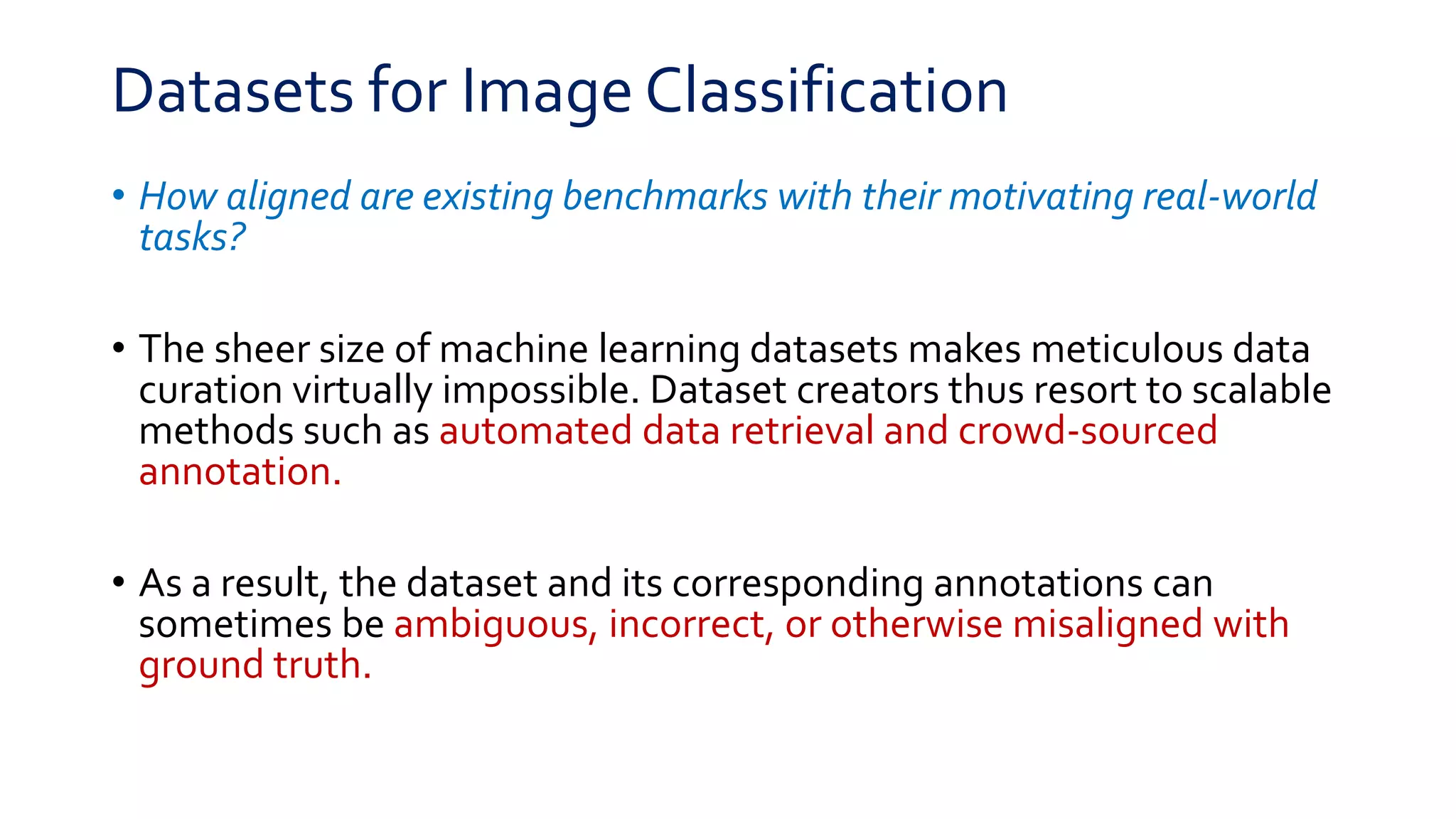 Datasets for Image Classification

• How aligned are existing benchmarks with their motivating real-world tasks?

• The sheer size of machine learning datasets makes meticulous data curation virtually impossible. Dataset creators thus resort to scalable methods such as automated data retrieval and crowd-sourced annotation.

• As a result, the dataset and its corresponding annotations can sometimes be ambiguous, incorrect, or otherwise misaligned with ground truth.